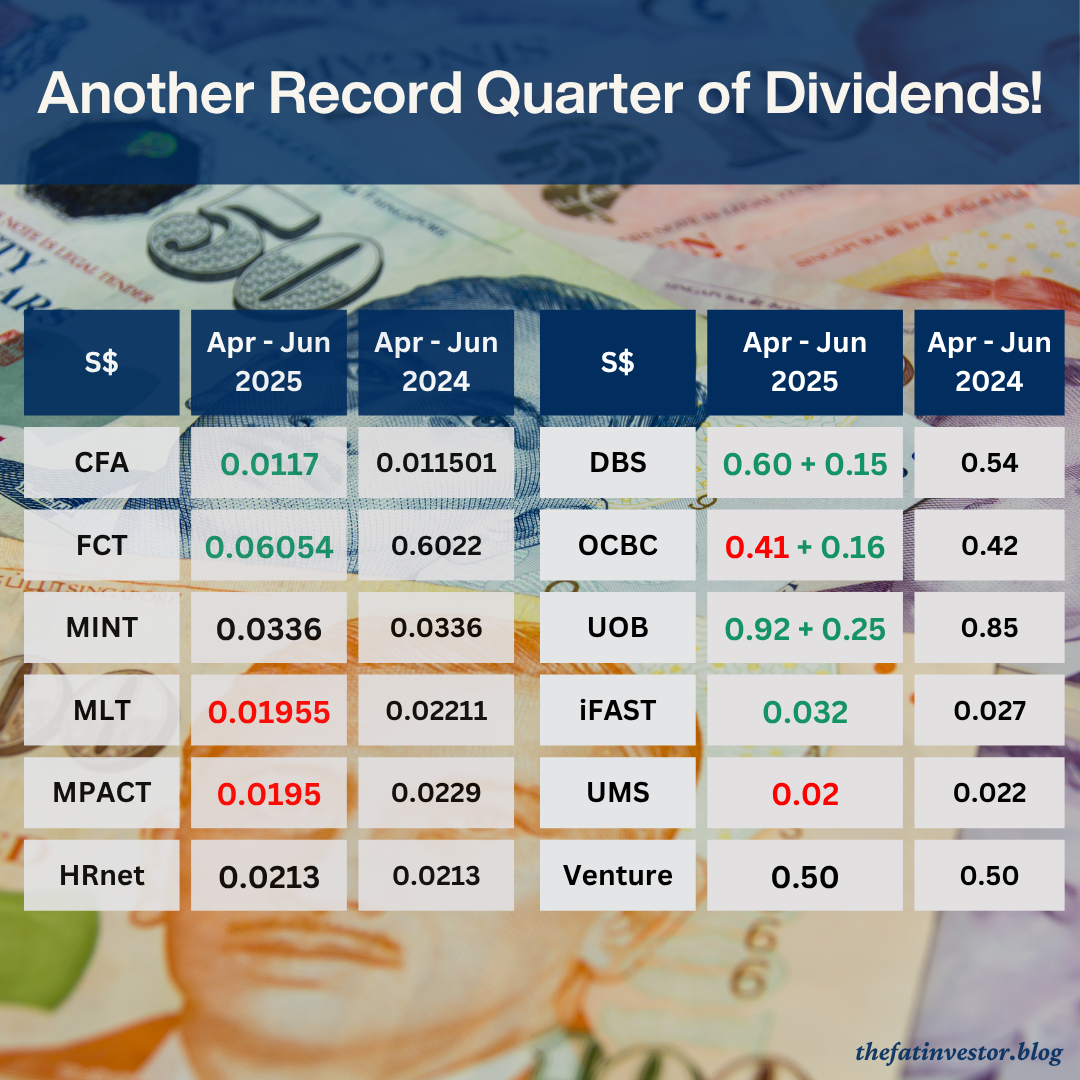 Another Record Quarter of Dividends!

| S$ | Apr - Jun 2025 | Apr - Jun 2024 |
|---|---|---|
| CFA | 0.0117 | 0.011501 |
| FCT | 0.06054 | 0.6022 |
| MINT | 0.0336 | 0.0336 |
| MLT | 0.01955 | 0.02211 |
| MPACT | 0.0195 | 0.0229 |
| HRnet | 0.0213 | 0.0213 |

| S$ | Apr - Jun 2025 | Apr - Jun 2024 |
|---|---|---|
| DBS | 0.60 + 0.15 | 0.54 |
| OCBC | 0.41 + 0.16 | 0.42 |
| UOB | 0.92 + 0.25 | 0.85 |
| iFAST | 0.032 | 0.027 |
| UMS | 0.02 | 0.022 |
| Venture | 0.50 | 0.50 |

thefatinvestor.blog